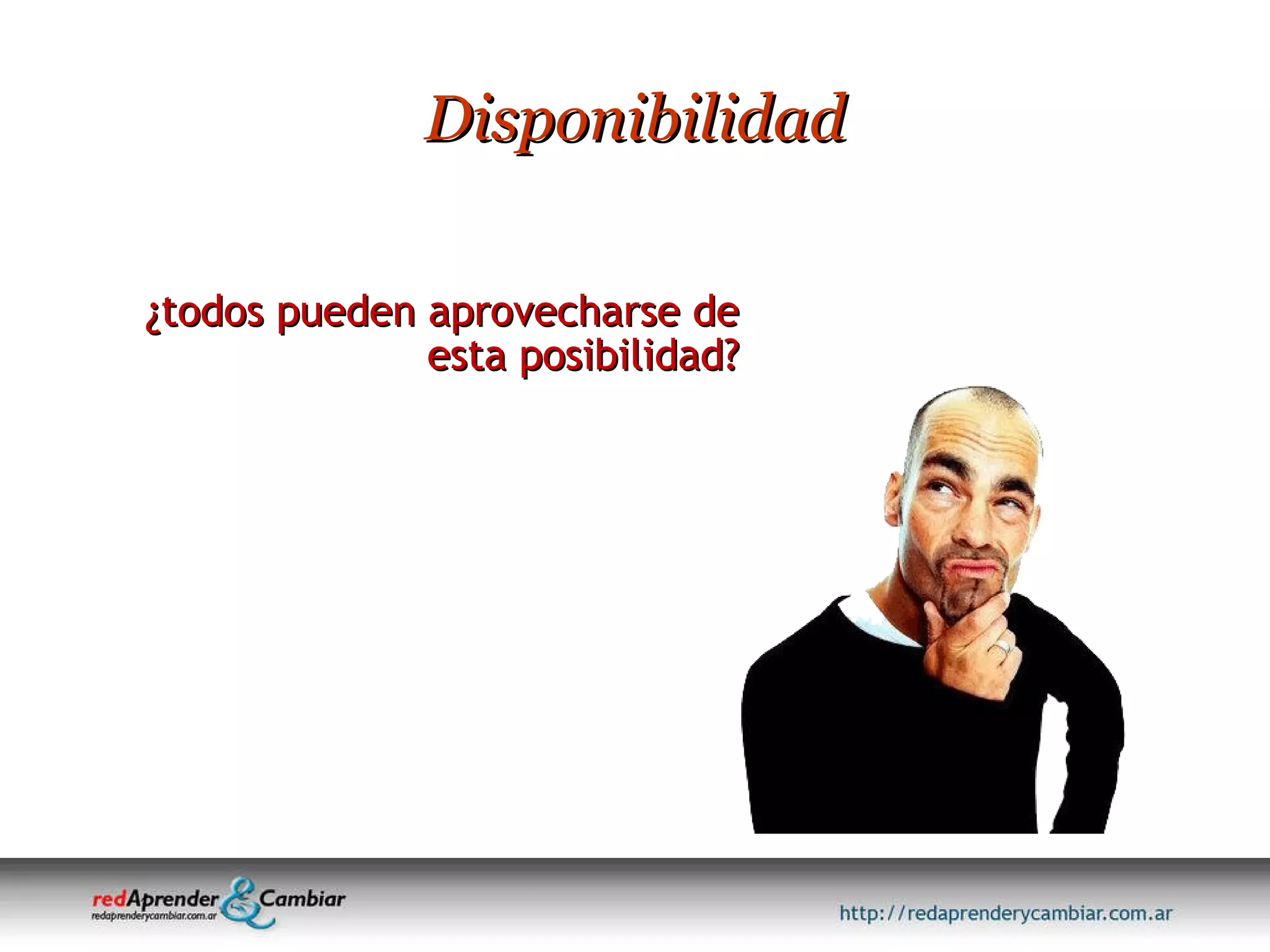 Disponibilidad

¿todos pueden aprovecharse de esta posibilidad?

redAprender & Cambiar
redaprenderycambiar.com.ar

http://redaprenderycambiar.com.ar